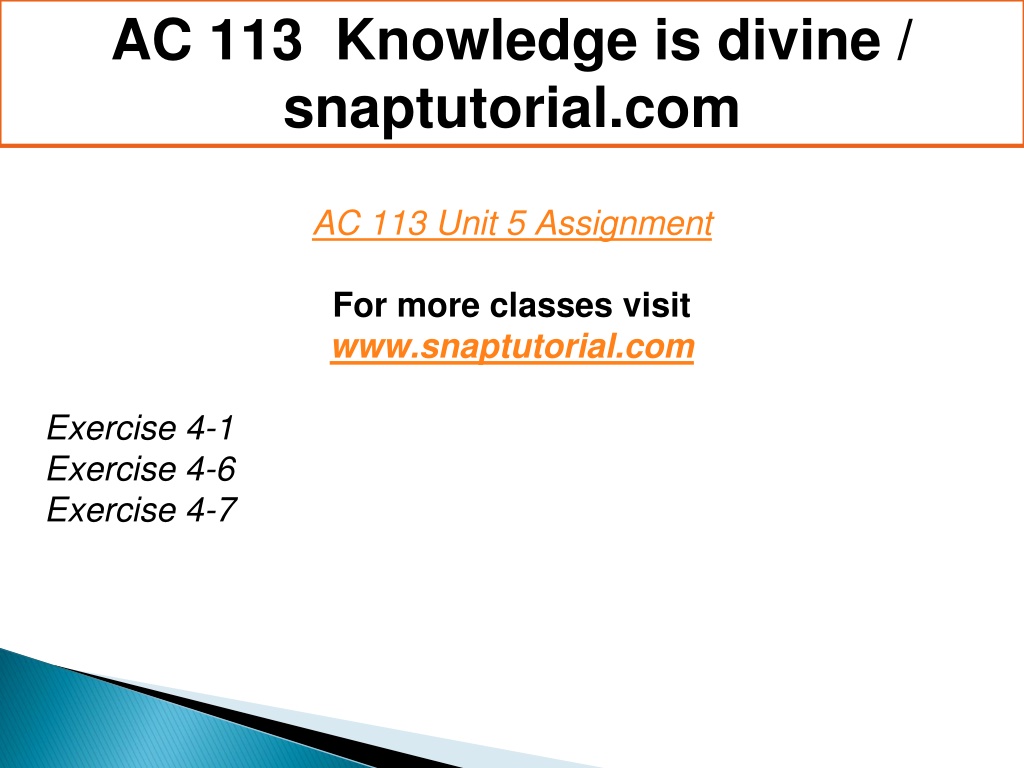 AC 113 Knowledge is divine / snaptutorial.com

AC 113 Unit 5 Assignment

For more classes visit
www.snaptutorial.com

Exercise 4-1
Exercise 4-6
Exercise 4-7